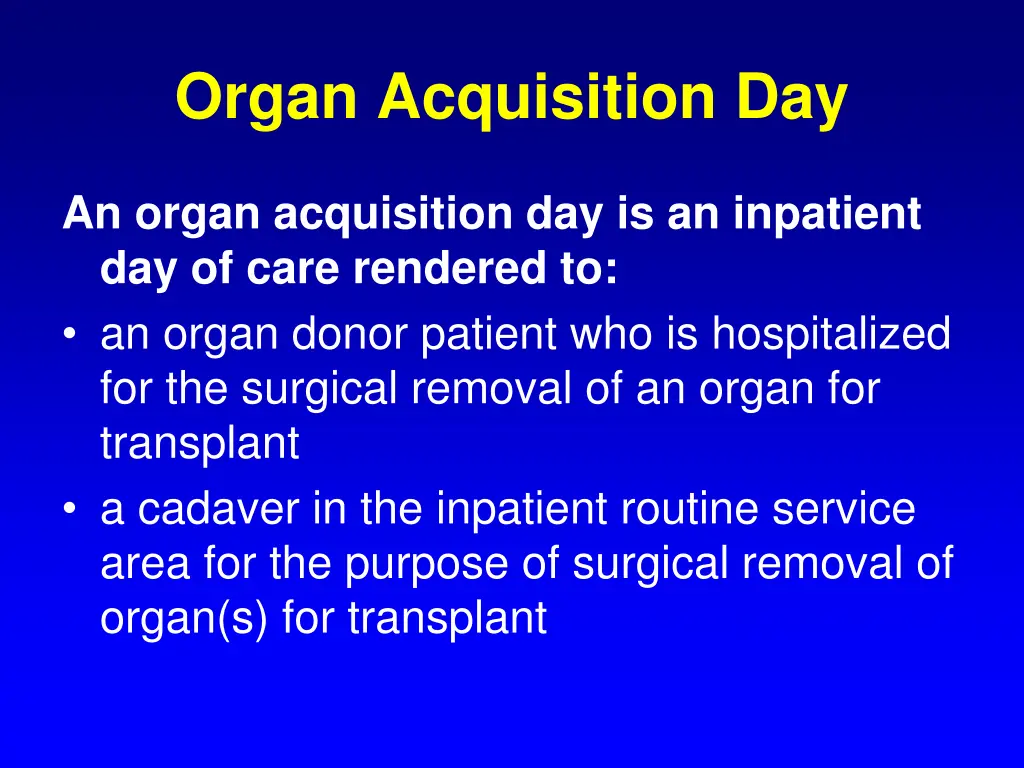 Organ Acquisition Day

An organ acquisition day is an inpatient day of care rendered to:

• an organ donor patient who is hospitalized for the surgical removal of an organ for transplant
• a cadaver in the inpatient routine service area for the purpose of surgical removal of organ(s) for transplant